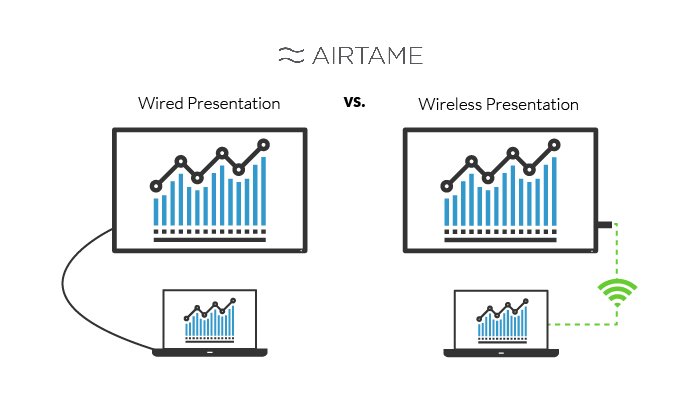 AIRTAME

Wired Presentation

vs.

Wireless Presentation